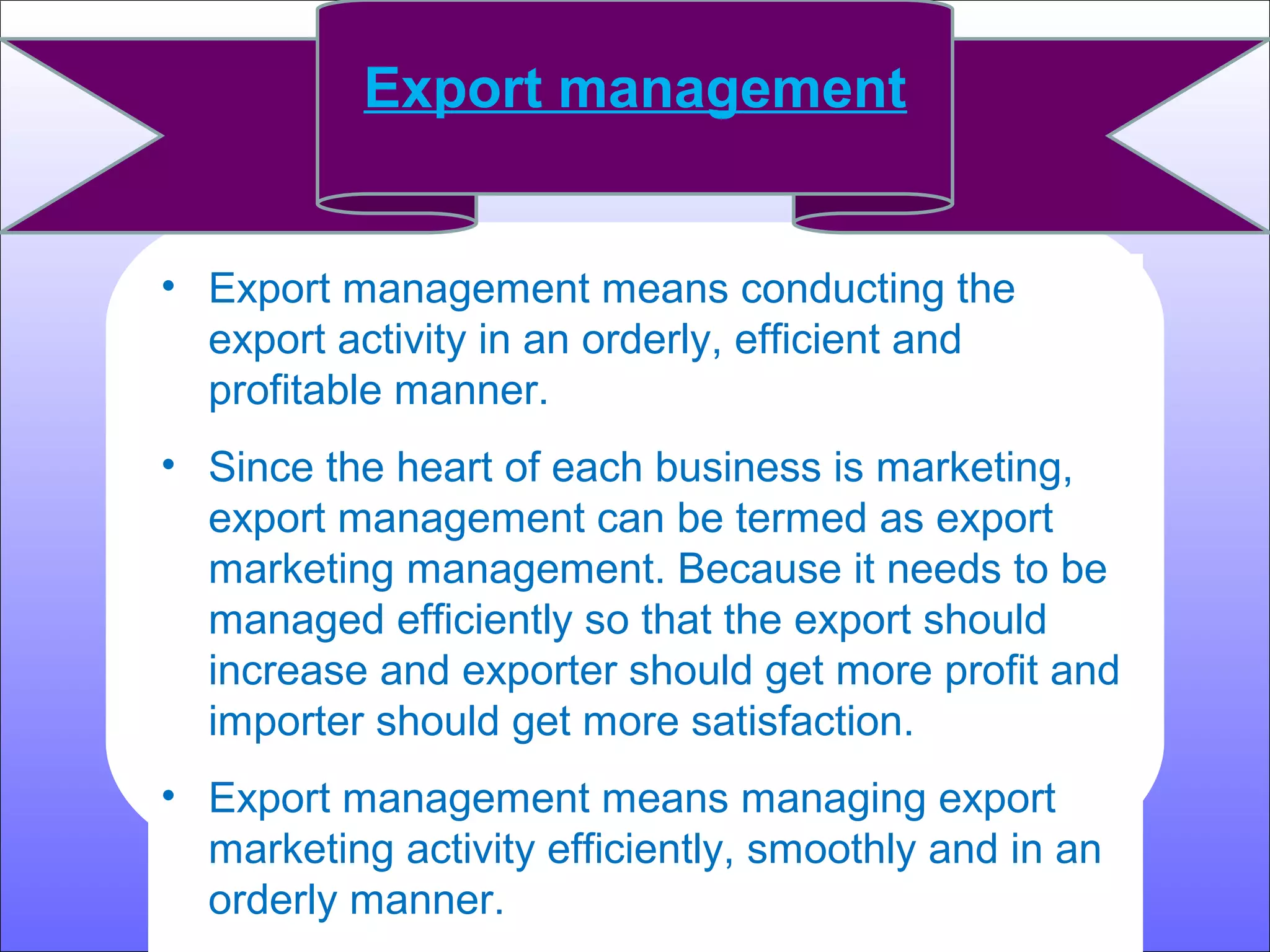 Export management

• Export management means conducting the export activity in an orderly, efficient and profitable manner.

• Since the heart of each business is marketing, export management can be termed as export marketing management. Because it needs to be managed efficiently so that the export should increase and exporter should get more profit and importer should get more satisfaction.

• Export management means managing export marketing activity efficiently, smoothly and in an orderly manner.